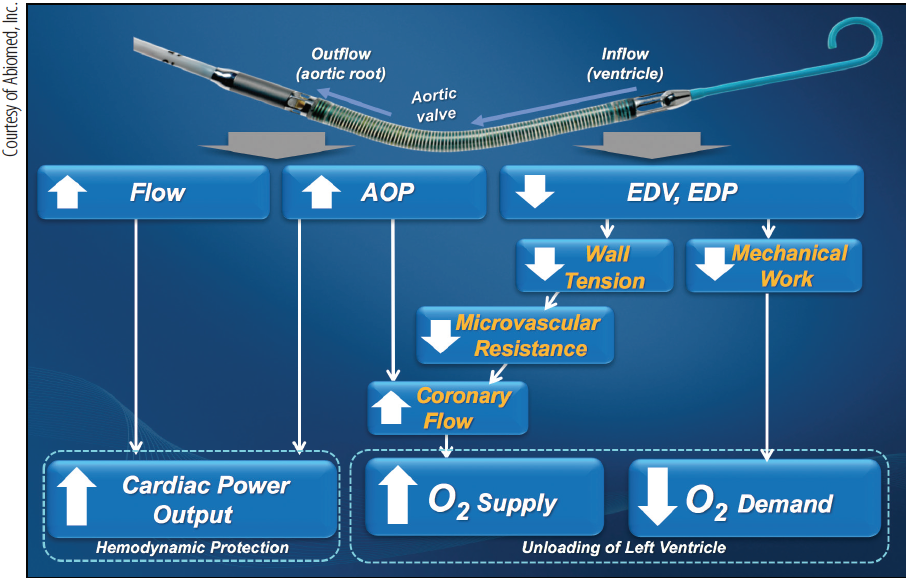 Courtesy of Abiomed, Inc.

Outflow (aortic root)

Aortic valve

Inflow (ventricle)

Flow

AOP

EDV, EDP

Wall Tension

Mechanical Work

Microvascular Resistance

Coronary Flow

Cardiac Power Output

Hemodynamic Protection

$O_2$ Supply

$O_2$ Demand

Unloading of Left Ventricle